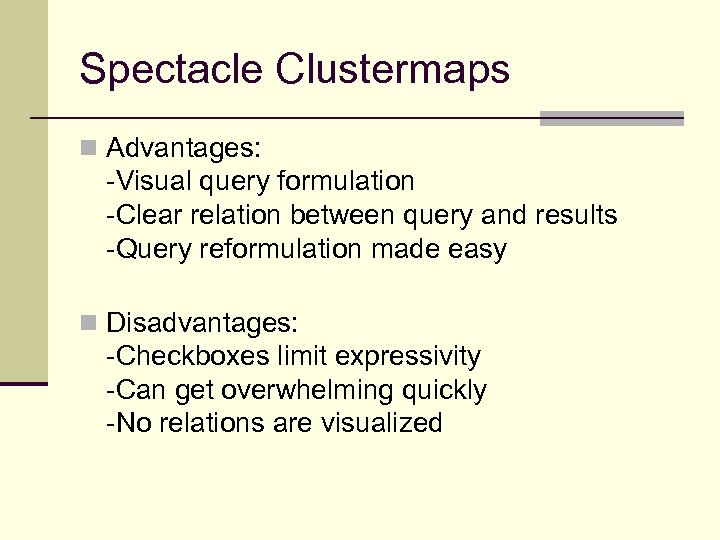 Spectacle Clustermaps

Advantages:
-Visual query formulation
-Clear relation between query and results
-Query reformulation made easy

Disadvantages:
-Checkboxes limit expressivity
-Can get overwhelming quickly
-No relations are visualized